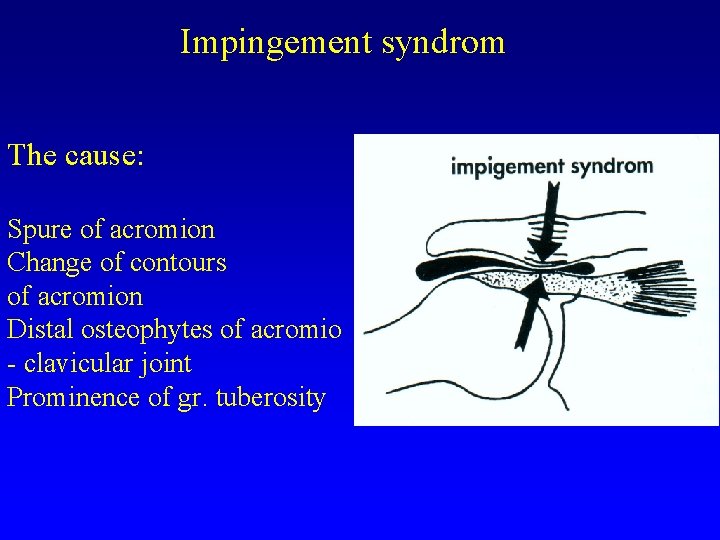 Impingement syndrom

The cause:

Spure of acromion
Change of contours of acromion
Distal osteophytes of acromio - clavicular joint
Prominence of gr. tuberosity

impigement syndrom